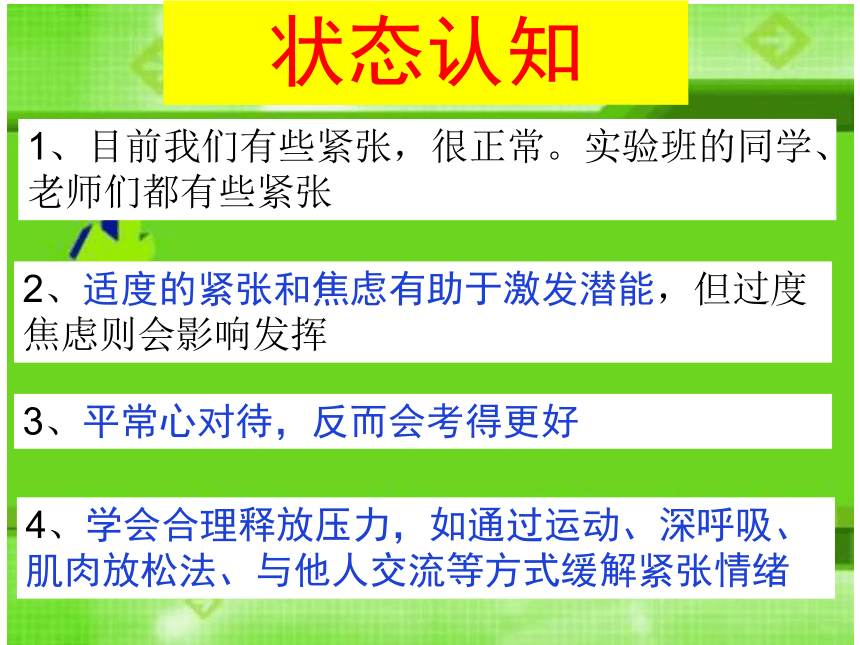 状态认知

1、目前我们有些紧张，很正常。实验班的同学、老师们都有些紧张

2、适度的紧张和焦虑有助于激发潜能，但过度焦虑则会影响发挥

3、平常心对待，反而会考得更好

4、学会合理释放压力，如通过运动、深呼吸、肌肉放松法、与他人交流等方式缓解紧张情绪